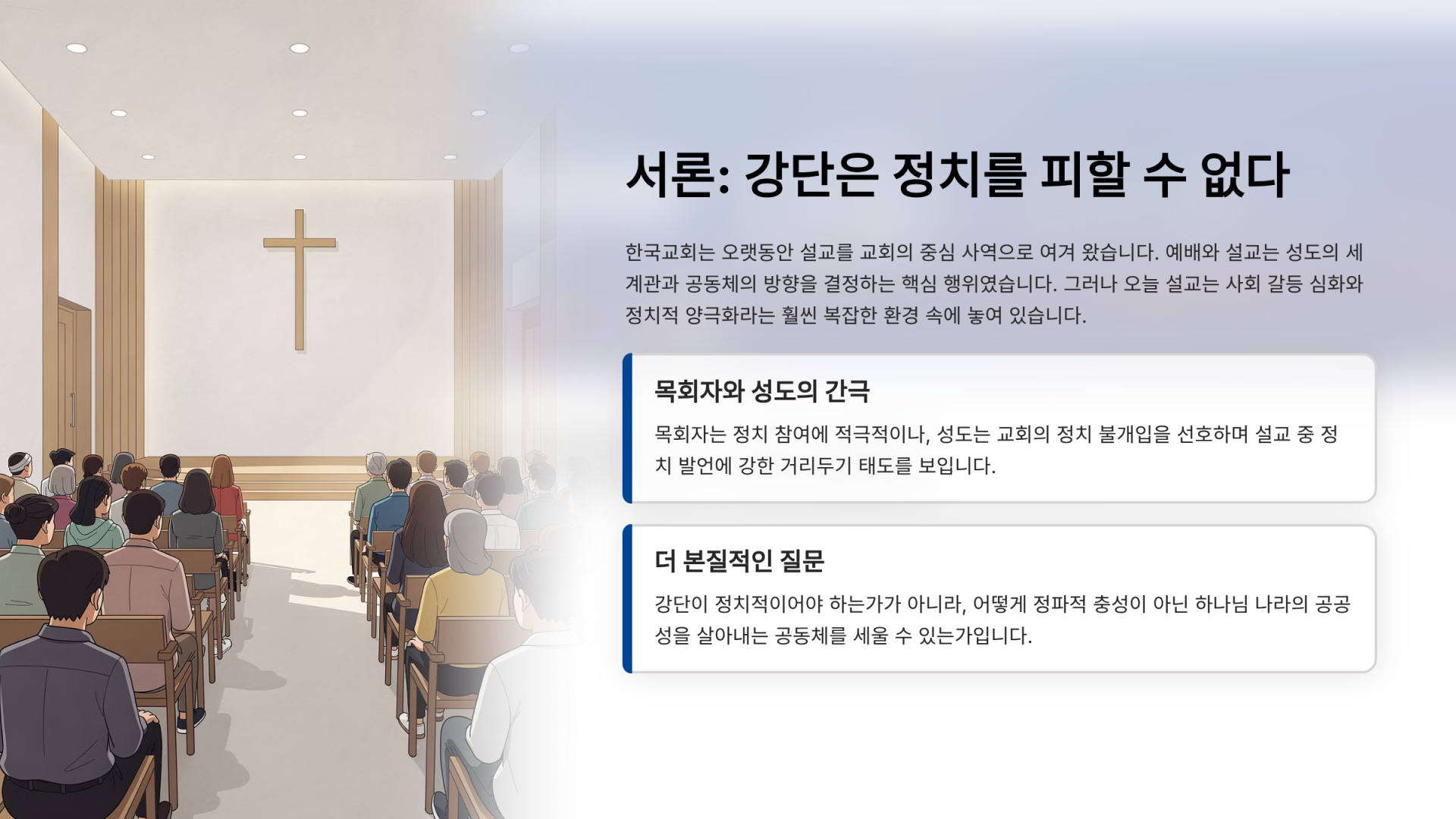 서론: 강단은 정치를 피할 수 없다

한국교회는 오랫동안 설교를 교회의 중심 사역으로 여겨 왔습니다. 예배와 설교는 성도의 세계관과 공동체의 방향을 결정하는 핵심 행위였습니다. 그러나 오늘 설교는 사회 갈등 심화와 정치적 양극화라는 훨씬 복잡한 환경 속에 놓여 있습니다.

목회자와 성도의 간극

목회자는 정치 참여에 적극적이나, 성도는 교회의 정치 불개입을 선호하며 설교 중 정치 발언에 강한 거리두기 태도를 보입니다.

더 본질적인 질문

강단이 정치적이어야 하는가가 아니라, 어떻게 정파적 충성이 아닌 하나님 나라의 공공성을 살아내는 공동체를 세울 수 있는가입니다.